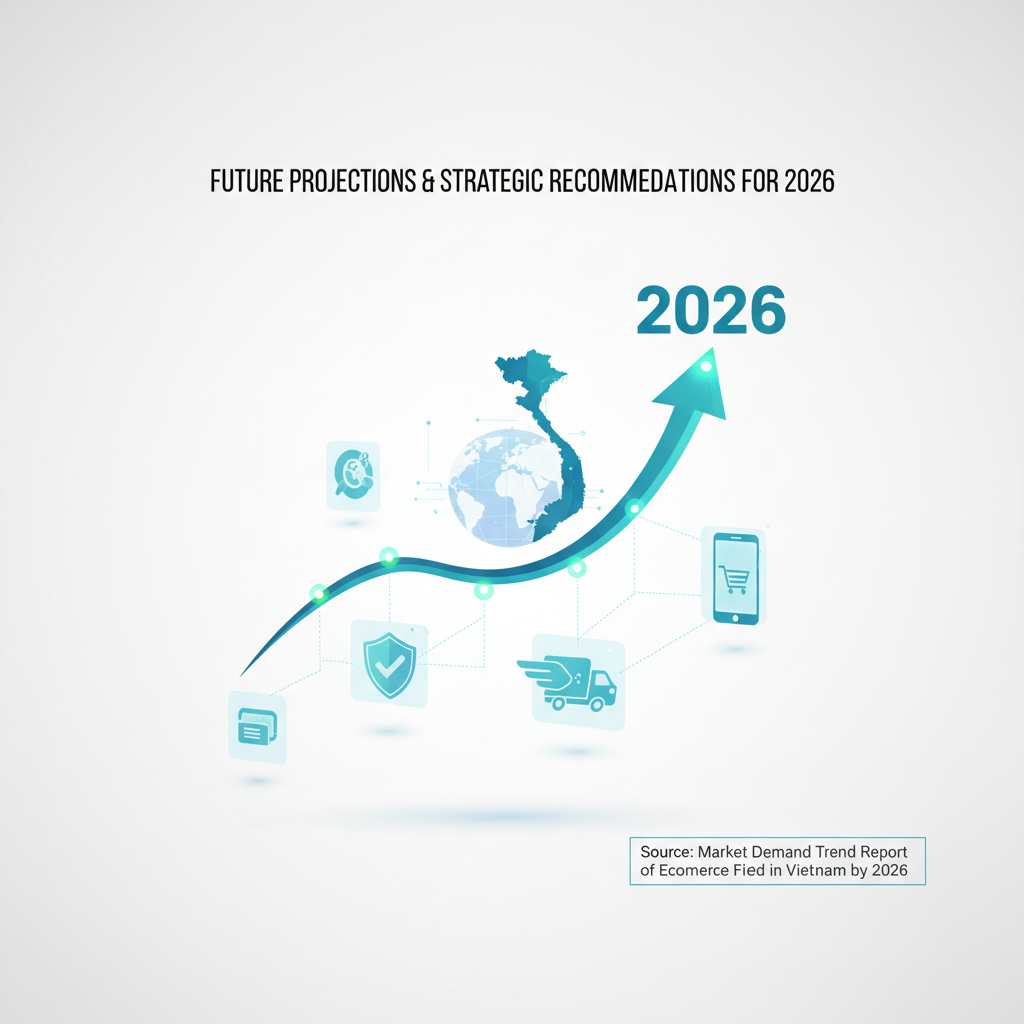 FUTURE PROJECTIONS & STRATEGIC RECOMMEDATIONS FOR 2026

2026

Source: Market Demand Trend Report of Ecomerce Fied in Vietnam by 2026